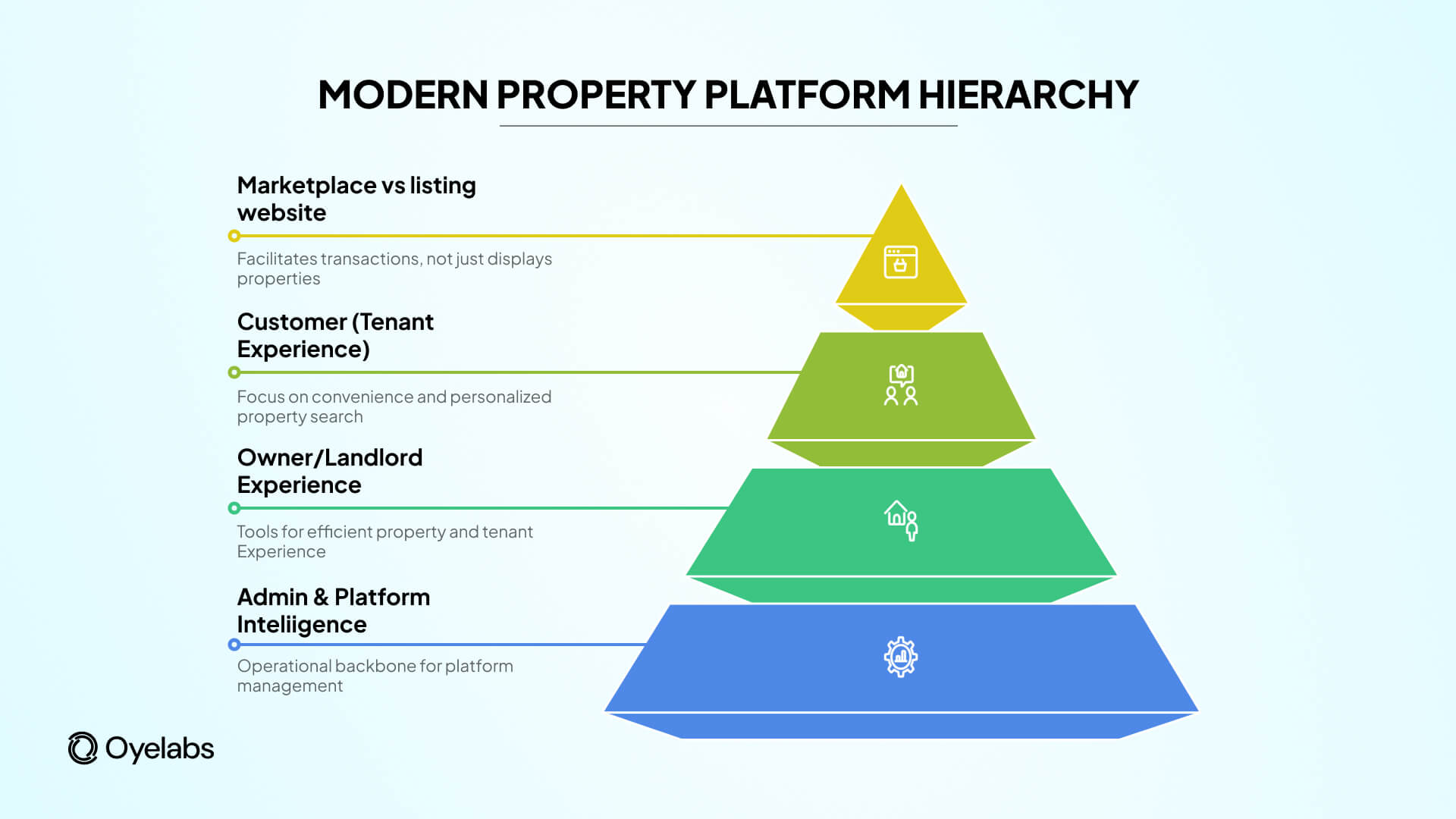 MODERN PROPERTY PLATFORM HIERARCHY

Marketplace vs listing website

Facilitates transactions, not just displays properties

Customer (Tenant Experience)

Focus on convenience and personalized property search

Owner/Landlord Experience

Tools for efficient property and tenant Experience

Admin & Platform Inteliigence

Operational backbone for platform management

Oyelabs